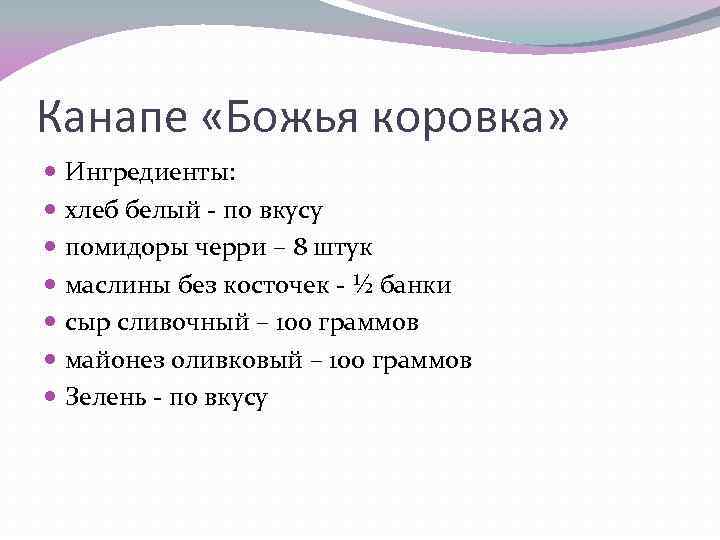 Канапе «Божья коровка»

- Ингредиенты:
- хлеб белый - по вкусу
- помидоры черри – 8 штук
- маслины без косточек - ½ банки
- сыр сливочный – 100 граммов
- майонез оливковый – 100 граммов
- Зелень - по вкусу